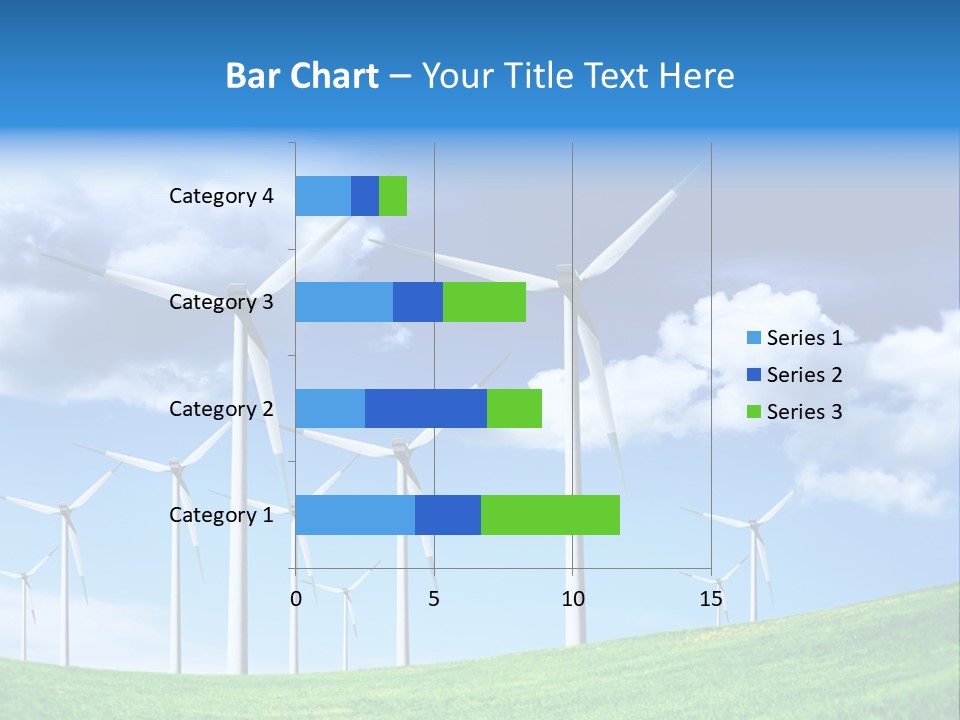 Bar Chart – Your Title Text Here

Category 4
Category 3
Category 2
Category 1

0
5
10
15

Series 1
Series 2
Series 3